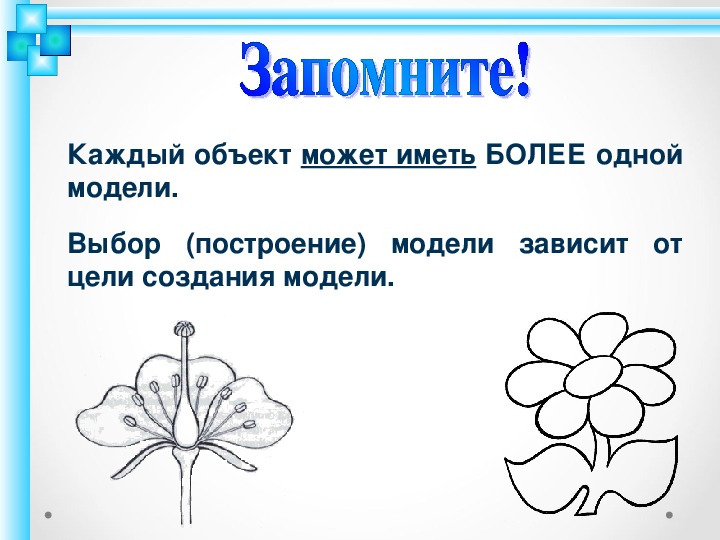 Запомните!

Каждый объект может иметь БОЛЕЕ одной модели.

Выбор (построение) модели зависит от цели создания модели.